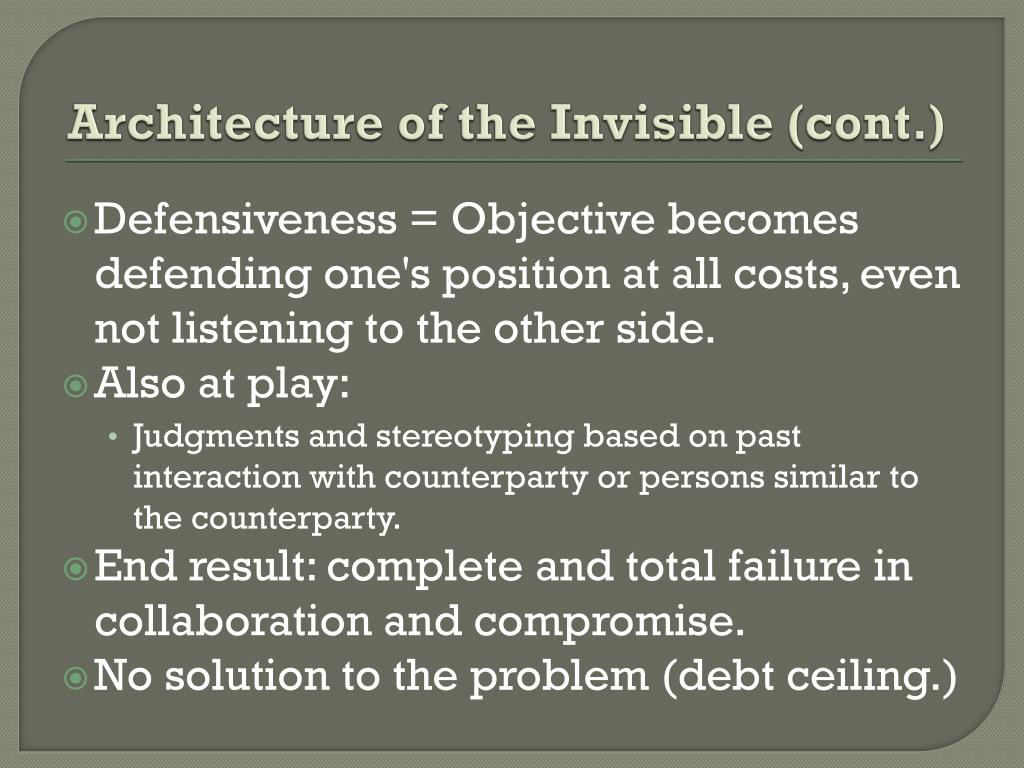 Architecture of the Invisible (cont.)

Defensiveness = Objective becomes defending one's position at all costs, even not listening to the other side.

Also at play:

• Judgments and stereotyping based on past interaction with counterparty or persons similar to the counterparty.

End result: complete and total failure in collaboration and compromise.

No solution to the problem (debt ceiling.)